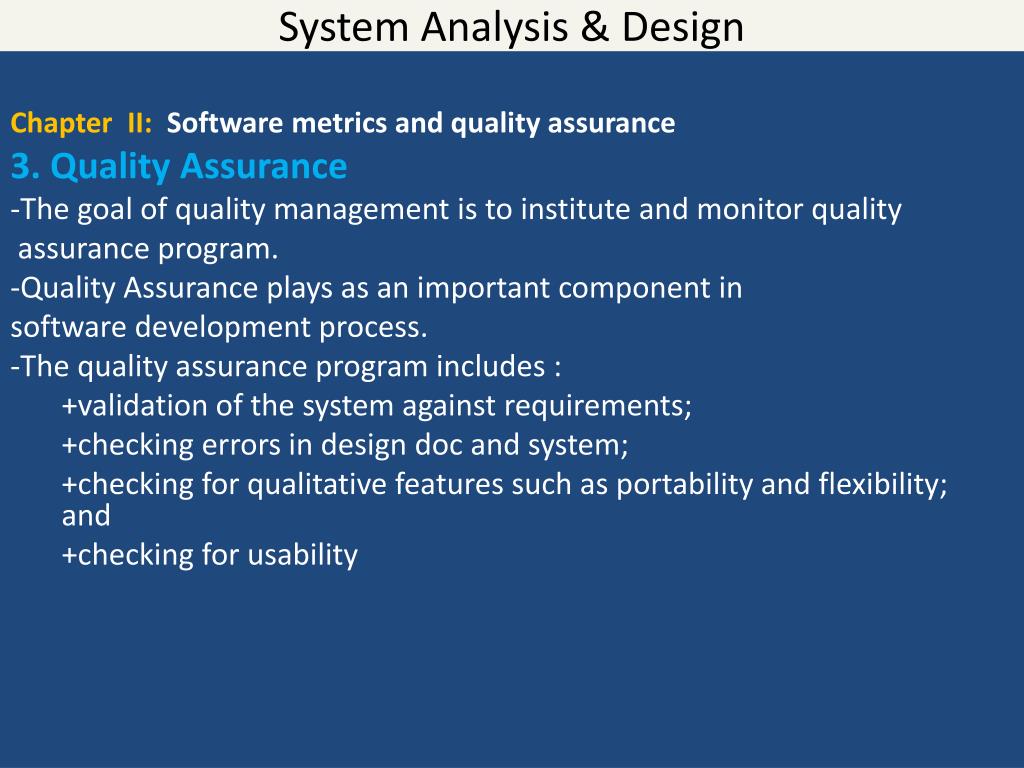 System Analysis & Design

Chapter II: Software metrics and quality assurance

3. Quality Assurance

-The goal of quality management is to institute and monitor quality assurance program.

-Quality Assurance plays as an important component in software development process.

-The quality assurance program includes :

+validation of the system against requirements;

+checking errors in design doc and system;

+checking for qualitative features such as portability and flexibility; and

+checking for usability